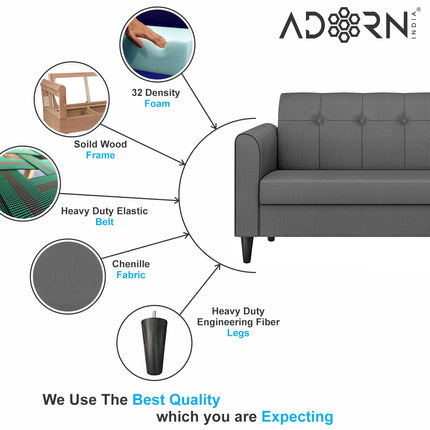 ADORN INDIA®

32 Density
Foam

Soild Wood
Frame

Heavy Duty Elastic
Belt

Chenille
Fabric

Heavy Duty
Engineering Fiber
Legs

We Use The Best Quality
which you are Expecting